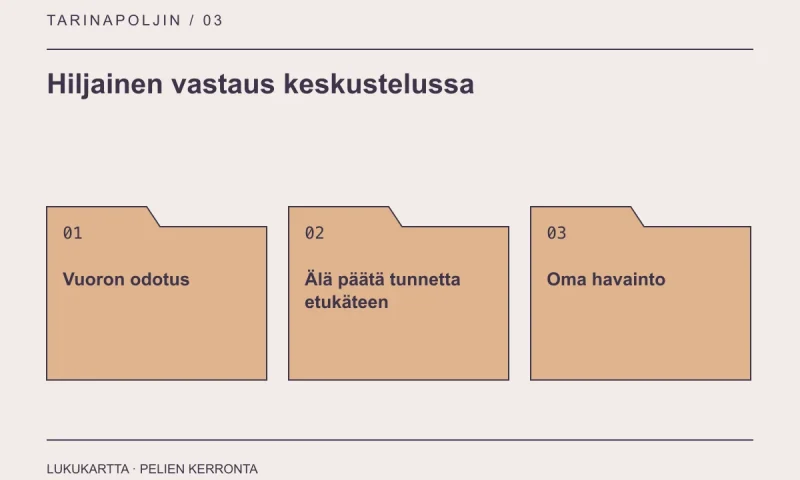 TARINAPOLJIN / 03

Hiljainen vastaus keskustelussa

01

Vuoron odotus

02

Älä päätä tunnetta etukäteen

03

Oma havainto

LUKUKARTTA · PELIEN KERRONTA